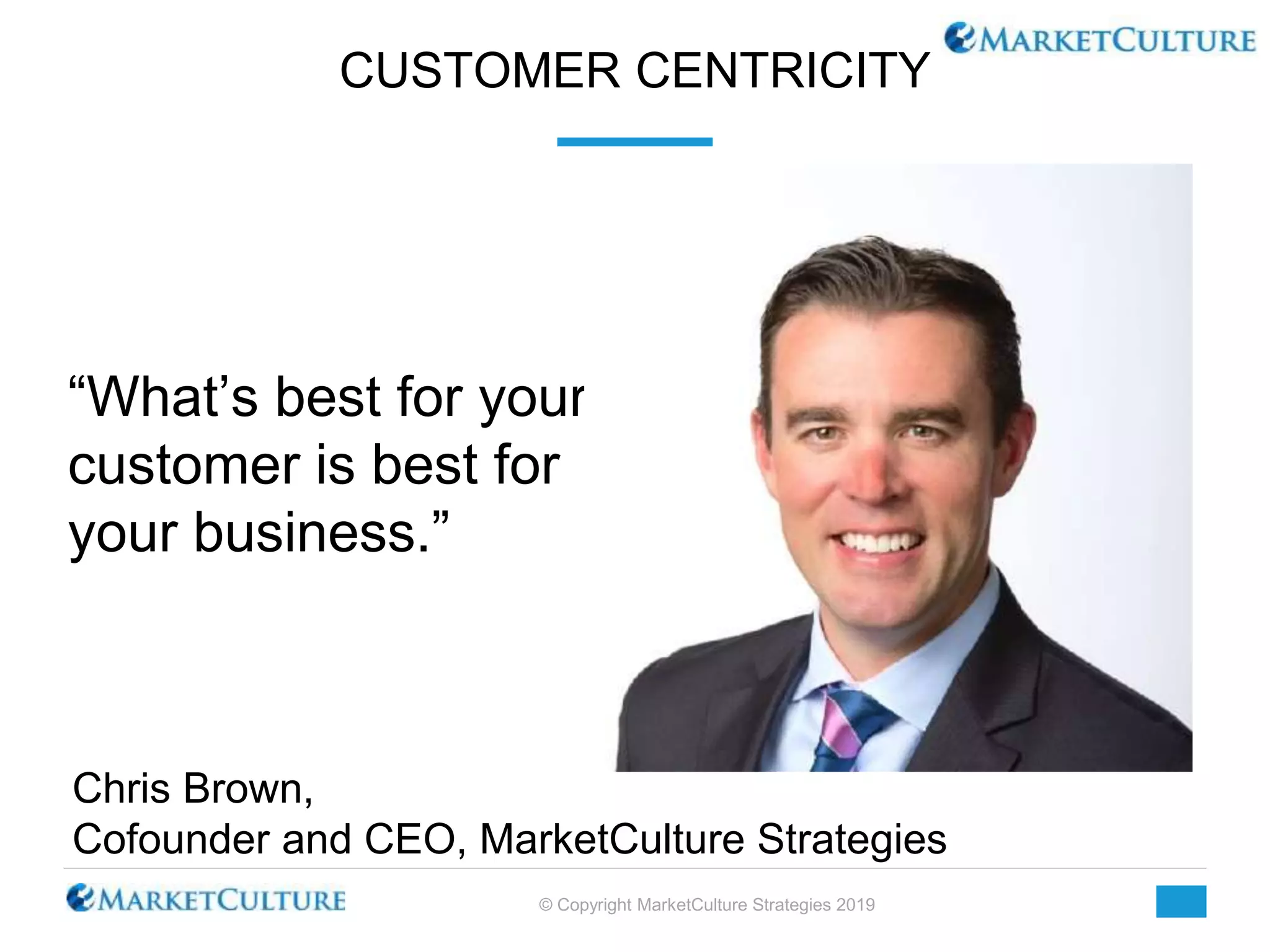 MARKETCULTURE

CUSTOMER CENTRICITY

“What’s best for your customer is best for your business.”

Chris Brown,
Cofounder and CEO, MarketCulture Strategies

MARKETCULTURE

© Copyright MarketCulture Strategies 2019